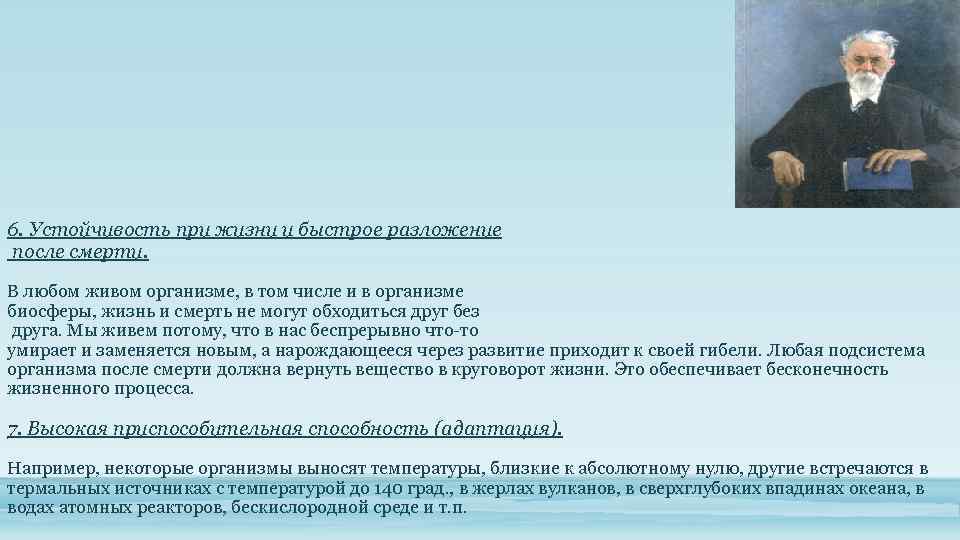 6. Устойчивость при жизни и быстрое разложение после смерти.

В любом живом организме, в том числе и в организме биосферы, жизнь и смерть не могут обходиться друг без друга. Мы живем потому, что в нас беспрерывно что-то умирает и заменяется новым, а нарождающееся через развитие приходит к своей гибели. Любая подсистема организма после смерти должна вернуть вещество в круговорот жизни. Это обеспечивает бесконечность жизненного процесса.

7. Высокая приспособительная способность (адаптация).

Например, некоторые организмы выносят температуры, близкие к абсолютному нулю, другие встречаются в термальных источниках с температурой до 140 град., в жерлах вулканов, в сверхглубоких впадинах океана, в водах атомных реакторов, бескислородной среде и т.п.